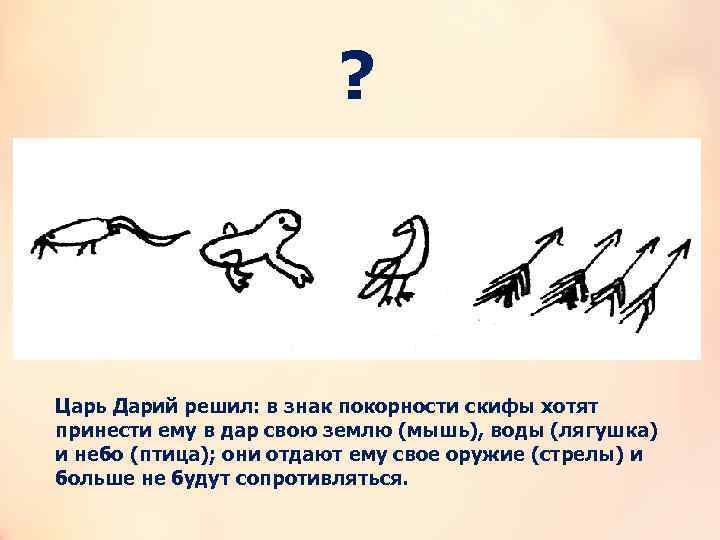 ?

Царь Дарий решил: в знак покорности скифы хотят принести ему в дар свою землю (мышь), воды (лягушка) и небо (птица); они отдают ему свое оружие (стрелы) и больше не будут сопротивляться.